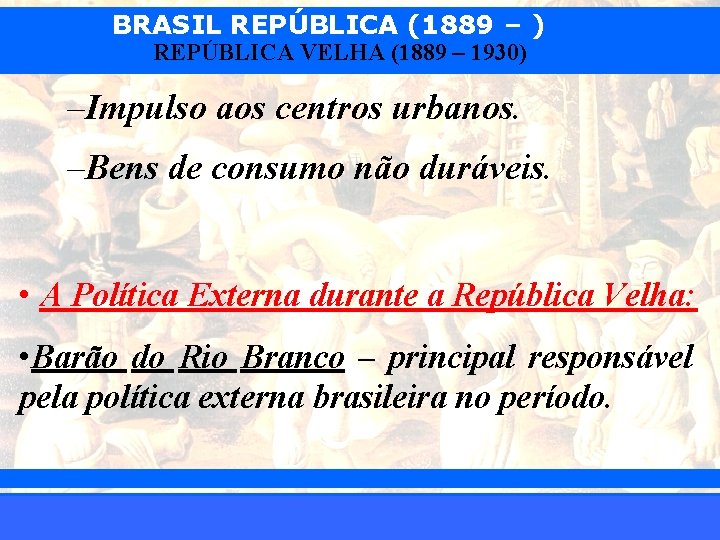 BRASIL REPÚBLICA (1889 – )
REPÚBLICA VELHA (1889 – 1930)

–Impulso aos centros urbanos.

–Bens de consumo não duráveis.

• A Política Externa durante a República Velha:

•Barão do Rio Branco – principal responsável pela política externa brasileira no período.